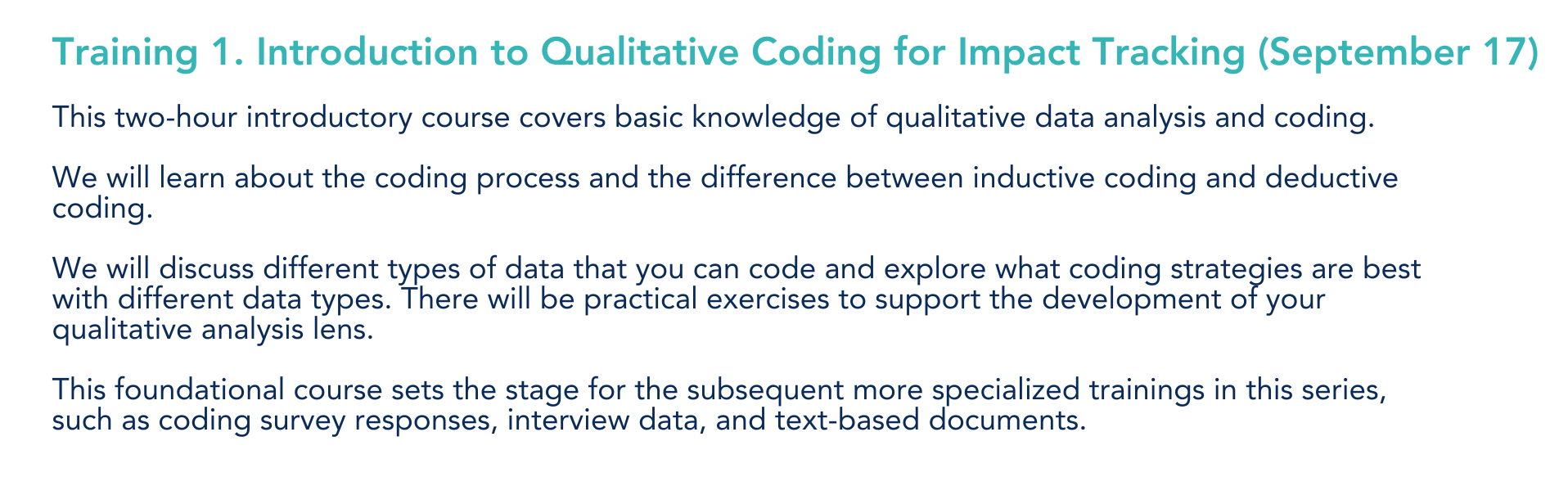 Training 1. Introduction to Qualitative Coding for Impact Tracking (September 17)

This two-hour introductory course covers basic knowledge of qualitative data analysis and coding.

We will learn about the coding process and the difference between inductive coding and deductive coding.

We will discuss different types of data that you can code and explore what coding strategies are best with different data types. There will be practical exercises to support the development of your qualitative analysis lens.

This foundational course sets the stage for the subsequent more specialized trainings in this series, such as coding survey responses, interview data, and text-based documents.